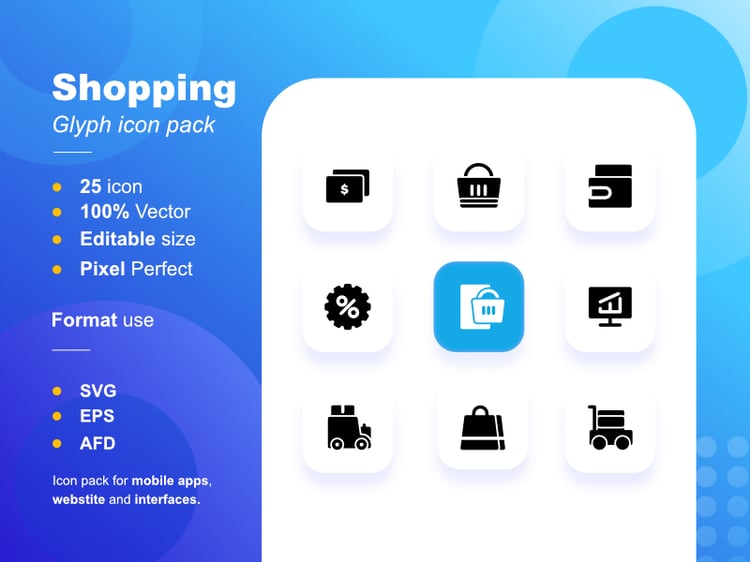 Shopping
Glyph icon pack

25 icon
100% Vector
Editable size
Pixel Perfect

Format use

SVG
EPS
AFD

Icon pack for mobile apps, webstite and interfaces.

$

%